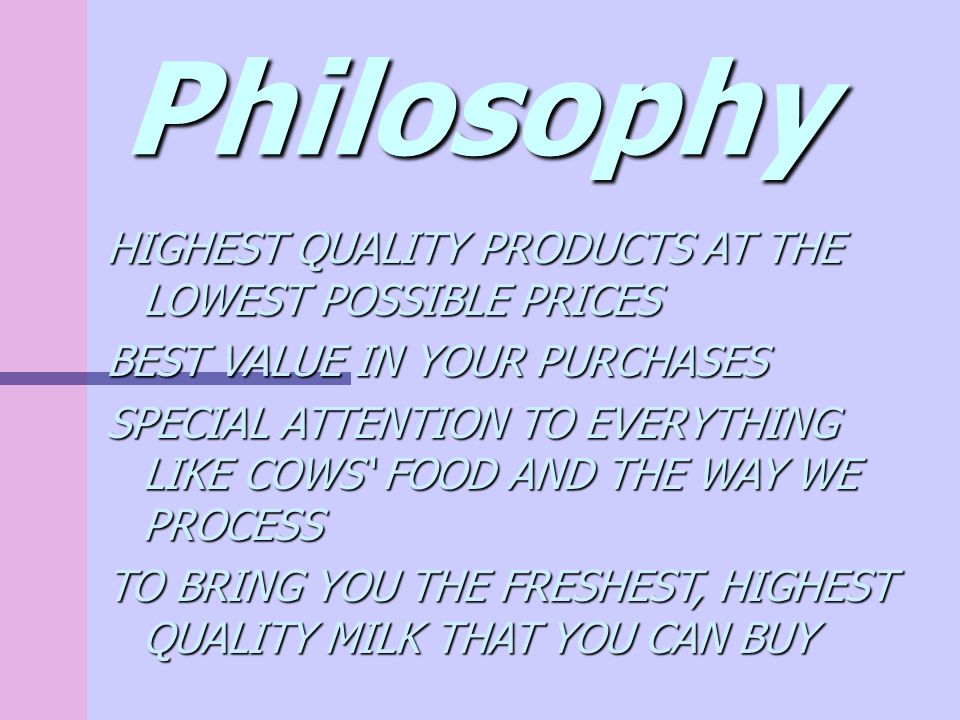 Philosophy

HIGHEST QUALITY PRODUCTS AT THE LOWEST POSSIBLE PRICES

BEST VALUE IN YOUR PURCHASES

SPECIAL ATTENTION TO EVERYTHING LIKE COWS' FOOD AND THE WAY WE PROCESS

TO BRING YOU THE FRESHEST, HIGHEST QUALITY MILK THAT YOU CAN BUY